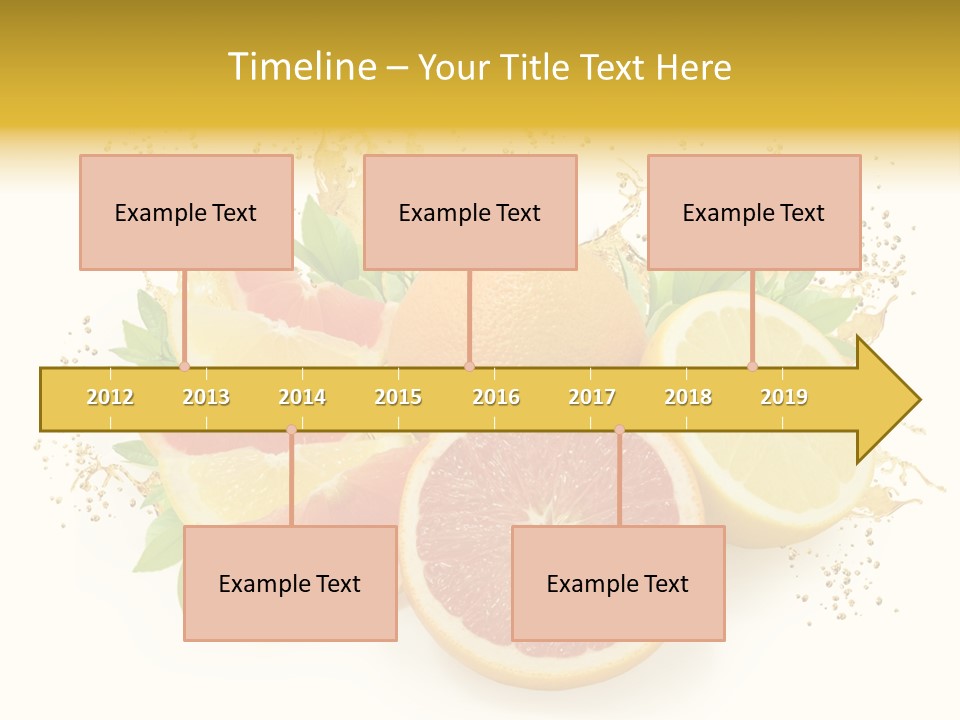 Timeline – Your Title Text Here

Example Text

Example Text

Example Text

2012 2013 2014 2015 2016 2017 2018 2019

Example Text

Example Text